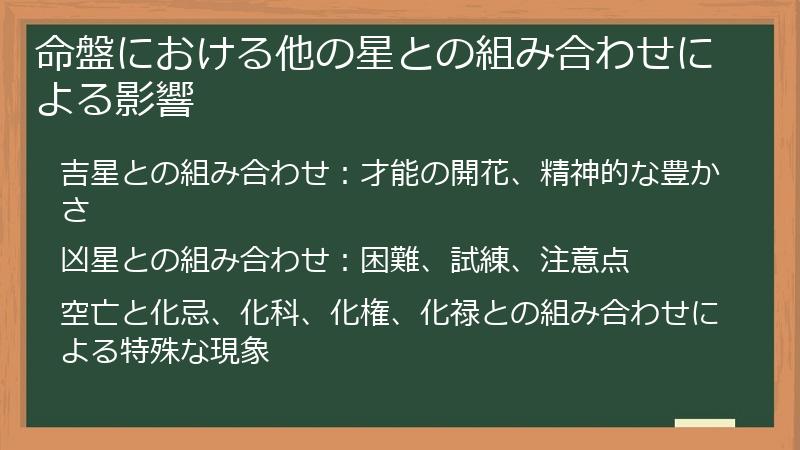 命盤における他の星との組み合わせによる影響

吉星との組み合わせ：才能の開花、精神的な豊かさ

凶星との組み合わせ：困難、試練、注意点

空亡と化忌、化科、化権、化禄との組み合わせによる特殊な現象